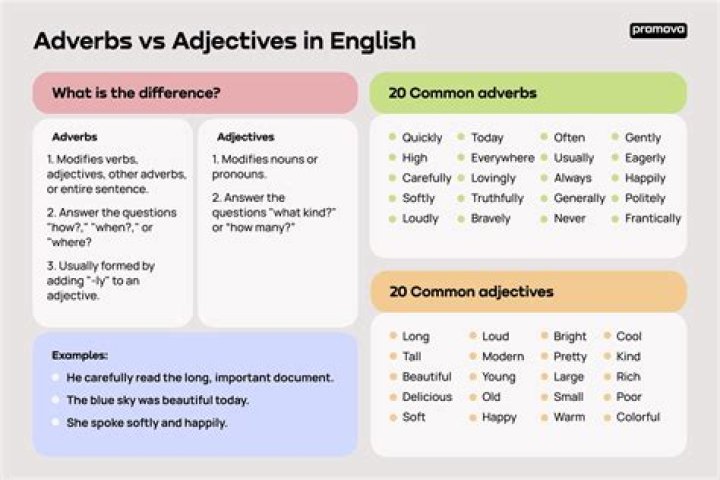 Adverbs vs Adjectives in English

promova

What is the difference?

Adverbs

1. Modifies verbs, adjectives, other adverbs, or entire sentence.

2. Answer the questions "how?," "when?," or "where?

3. Usually formed by adding "-ly" to an adjective.

Adjectives

1. Modifies nouns or pronouns.

2. Answer the questions "what kind?" or "how many?"

Examples:

He carefully read the long, important document.

The blue sky was beautiful today.

She spoke softly and happily.

20 Common adverbs

Quickly
High
Carefully
Softly
Loudly

Today
Everywhere
Lovingly
Truthfully
Bravely

Often
Usually
Always
Generally
Never

Gently
Eagerly
Happily
Politely
Frantically

20 Common adjectives

Long
Tall
Beautiful
Delicious
Soft

Loud
Modern
Young
Old
Happy

Bright
Pretty
Large
Small
Warm

Cool
Kind
Rich
Poor
Colorful